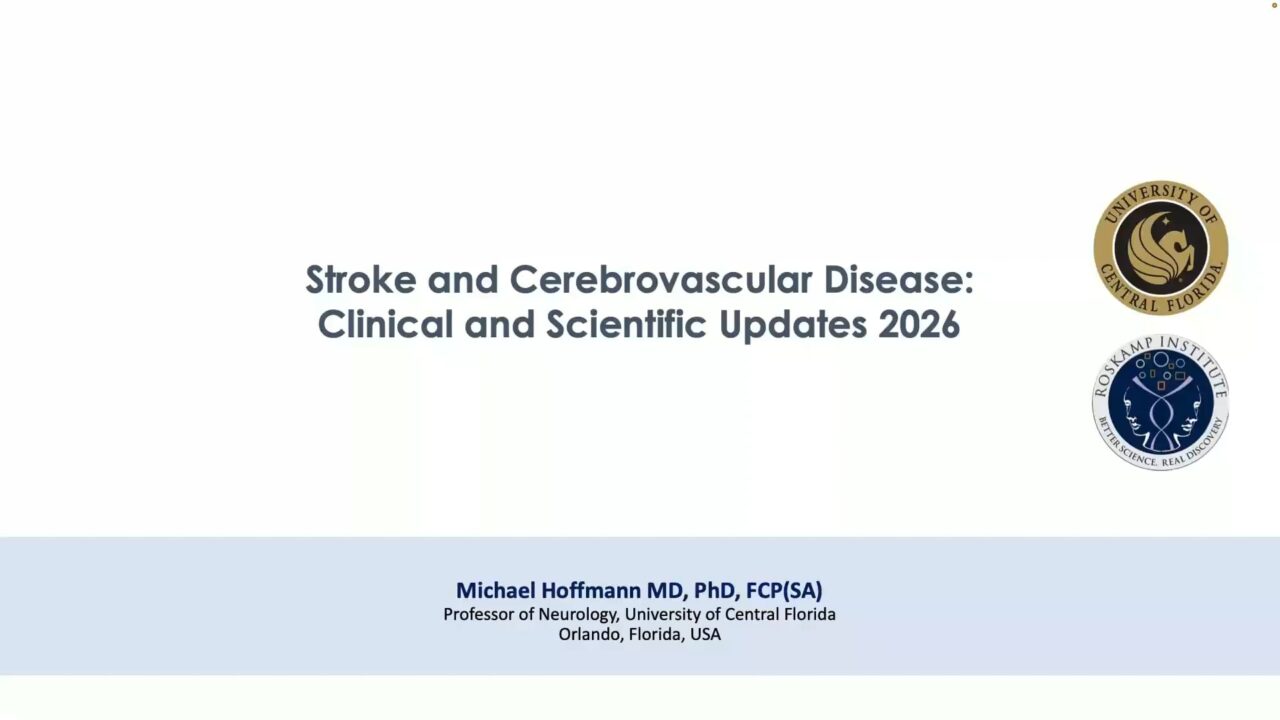 Stroke and Cerebrovascular Disease:
Clinical and Scientific Updates 2026

UNIVERSITY OF CENTRAL FLORIDA

ROSKAMP INSTITUTE
BETTER SCIENCE. REAL DISCOVERY

Michael Hoffmann MD, PhD, FCP(SA)
Professor of Neurology, University of Central Florida
Orlando, Florida, USA